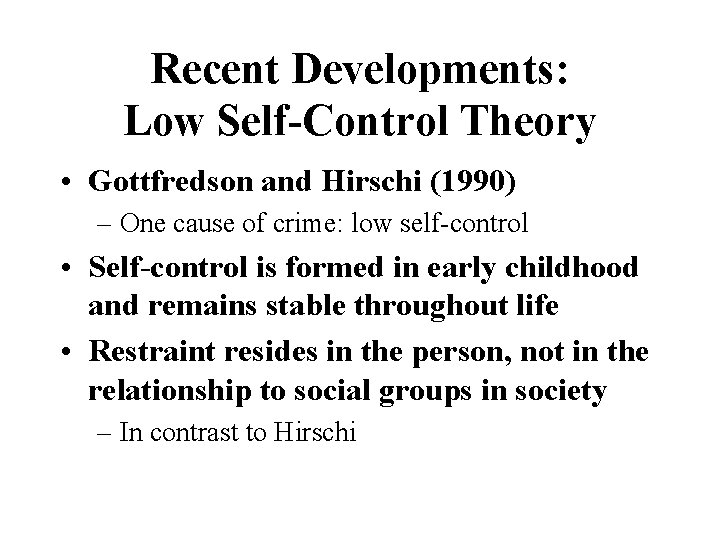 Recent Developments:
Low Self-Control Theory

• Gottfredson and Hirschi (1990)
– One cause of crime: low self-control
• Self-control is formed in early childhood and remains stable throughout life
• Restraint resides in the person, not in the relationship to social groups in society
– In contrast to Hirschi